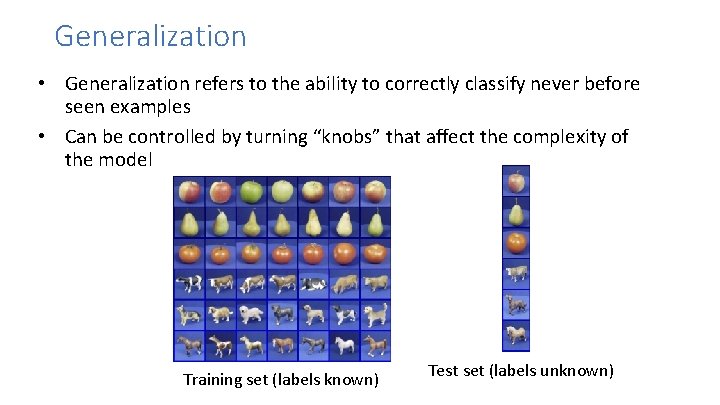 Generalization

• Generalization refers to the ability to correctly classify never before seen examples

• Can be controlled by turning “knobs” that affect the complexity of the model

Training set (labels known)

Test set (labels unknown)